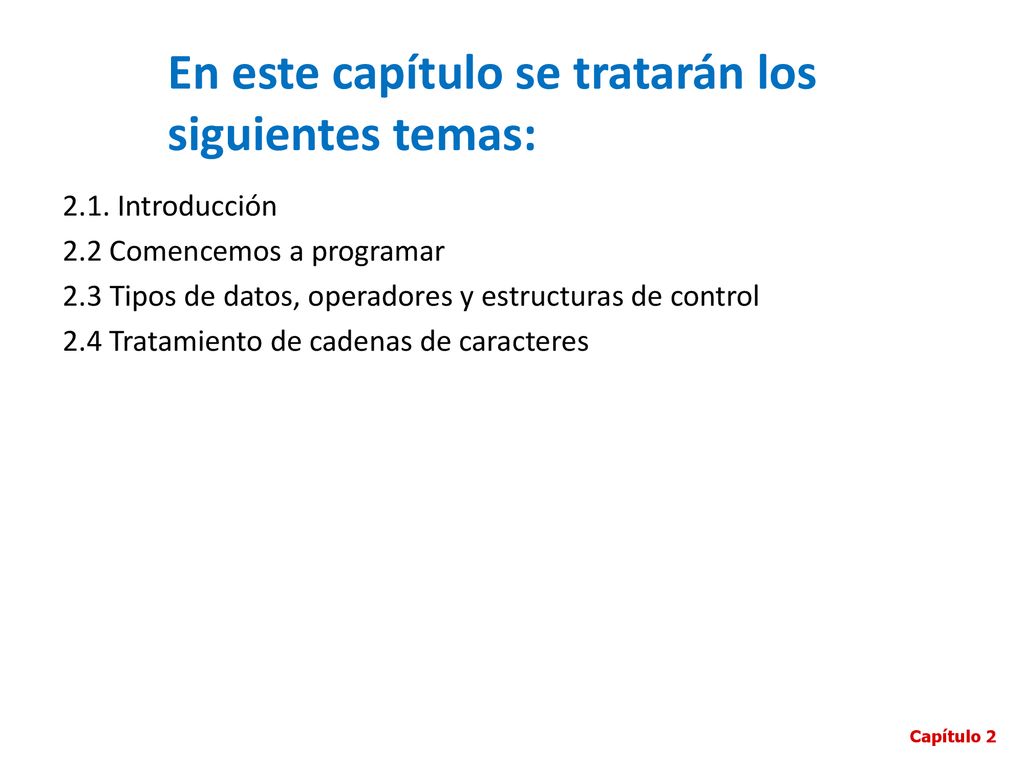 En este capítulo se tratarán los siguientes temas:

2.1. Introducción

2.2 Comencemos a programar

2.3 Tipos de datos, operadores y estructuras de control

2.4 Tratamiento de cadenas de caracteres

Capítulo 2